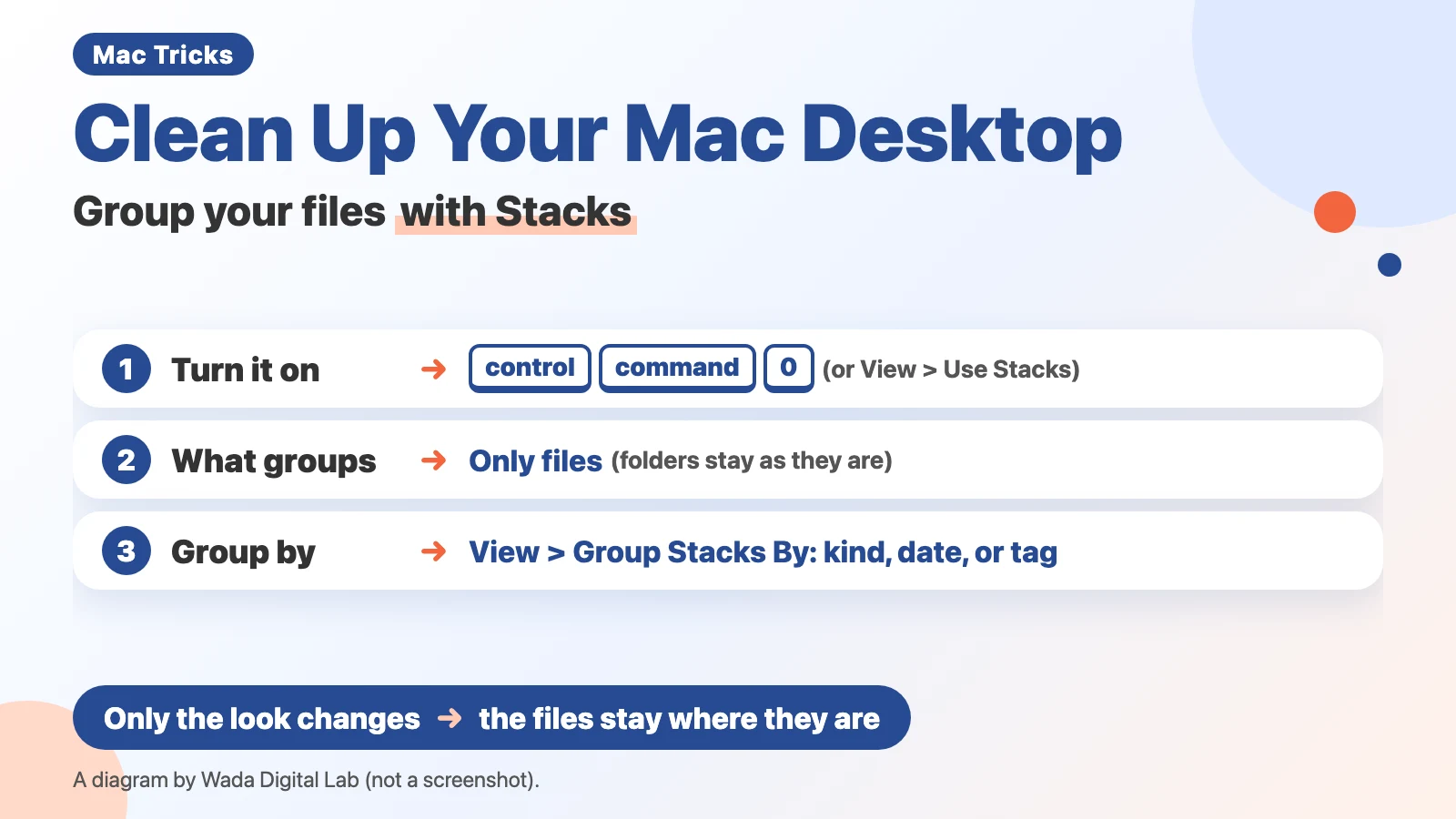 Mac Tricks

Clean Up Your Mac Desktop

Group your files with Stacks

1 Turn it on → control command 0 (or View > Use Stacks)

2 What groups → Only files (folders stay as they are)

3 Group by → View > Group Stacks By: kind, date, or tag

Only the look changes → the files stay where they are

A diagram by Wada Digital Lab (not a screenshot).